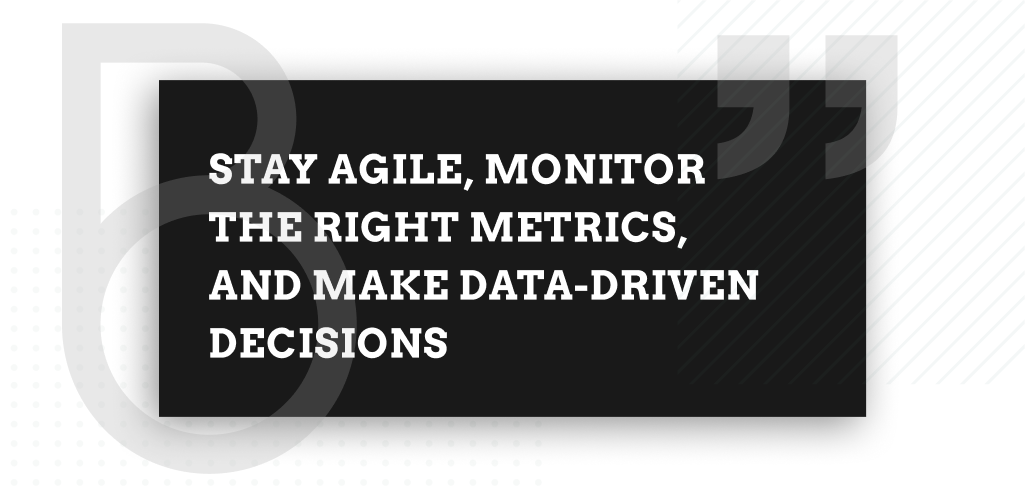 STAY AGILE, MONITOR THE RIGHT METRICS, AND MAKE DATA-DRIVEN DECISIONS